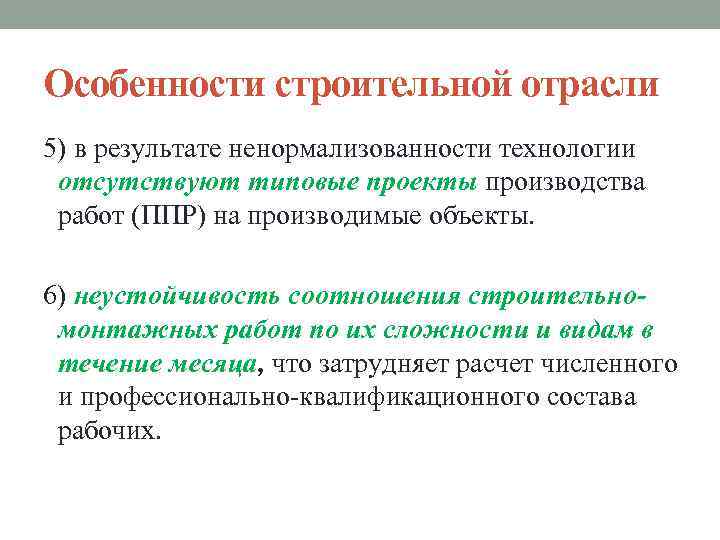 Особенности строительной отрасли

5) в результате ненормализованности технологии отсутствуют типовые проекты производства работ (ППР) на производимые объекты.

6) неустойчивость соотношения строительно-монтажных работ по их сложности и видам в течение месяца, что затрудняет расчет численного и профессионально-квалификационного состава рабочих.